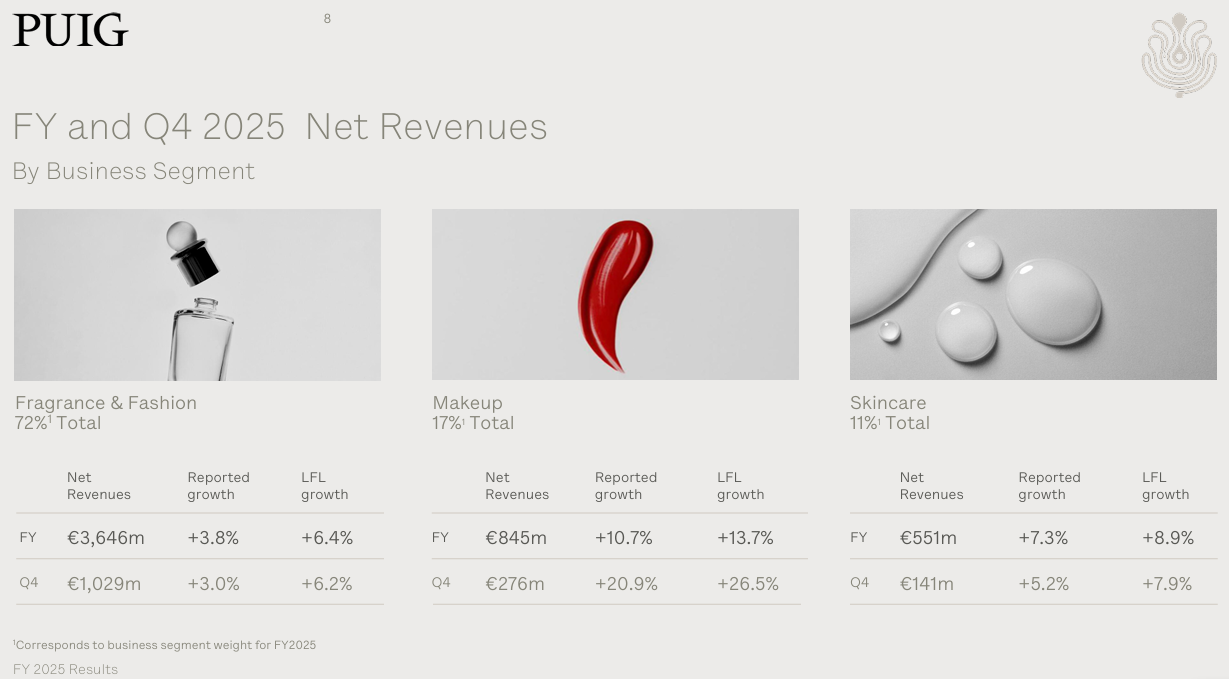 PUIG

8

FY and Q4 2025 Net Revenues

By Business Segment

Fragrance & Fashion
72%$^1$ Total

| | Net Revenues | Reported growth | LFL growth |
|---|---|---|---|
| FY | €3,646m | +3.8% | +6.4% |
| Q4 | €1,029m | +3.0% | +6.2% |

Makeup
17%$^1$ Total

| | Net Revenues | Reported growth | LFL growth |
|---|---|---|---|
| FY | €845m | +10.7% | +13.7% |
| Q4 | €276m | +20.9% | +26.5% |

Skincare
11%$^1$ Total

| | Net Revenues | Reported growth | LFL growth |
|---|---|---|---|
| FY | €551m | +7.3% | +8.9% |
| Q4 | €141m | +5.2% | +7.9% |

$^1$Corresponds to business segment weight for FY2025

FY 2025 Results